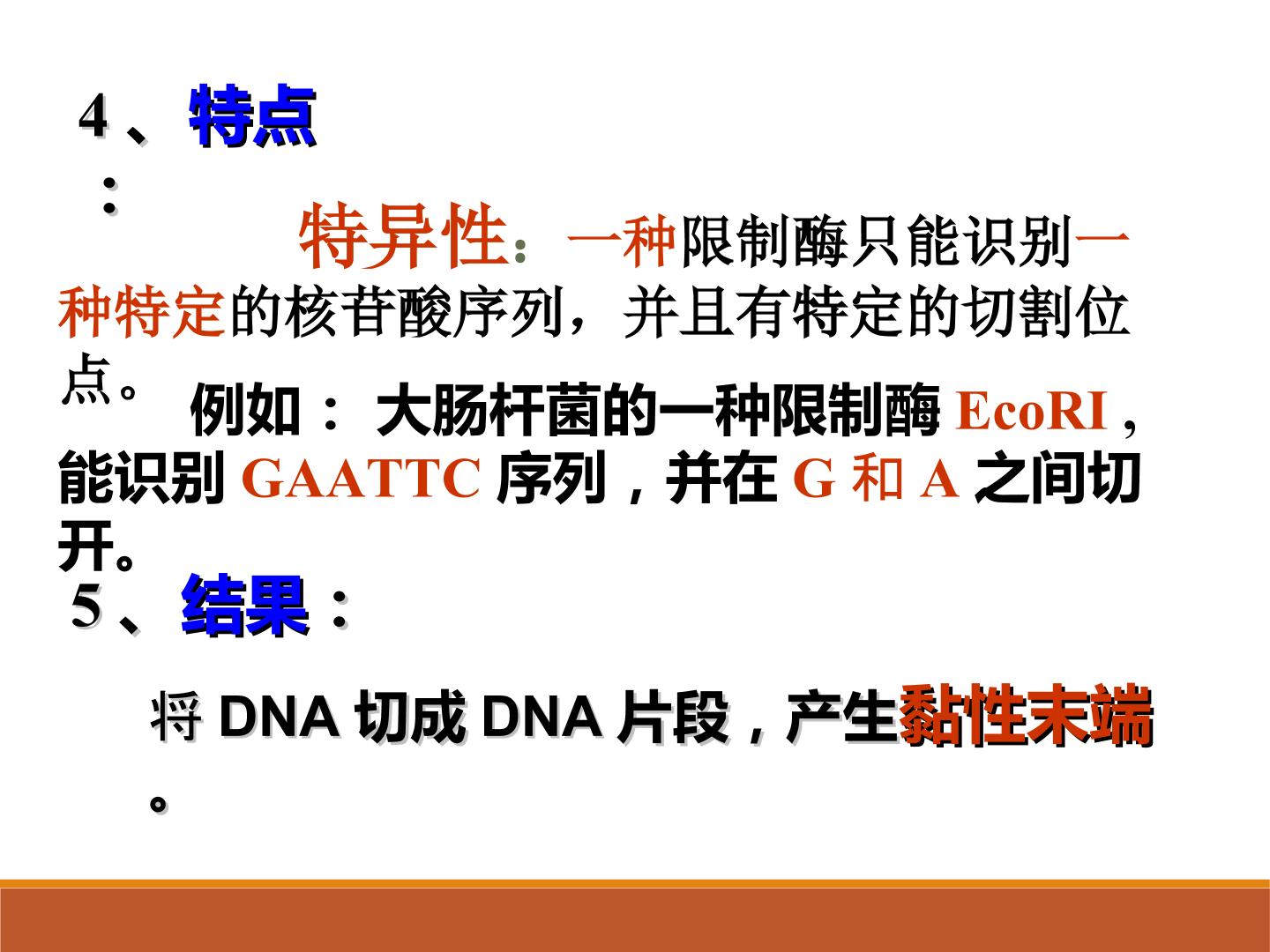 4、特点：

特异性：一种限制酶只能识别一种特定的核苷酸序列，并且有特定的切割位点。 例如：大肠杆菌的一种限制酶 EcoRI，能识别 GAATTC 序列，并在 G 和 A 之间切开。

5、结果：

将 DNA 切成 DNA 片段，产生黏性末端。